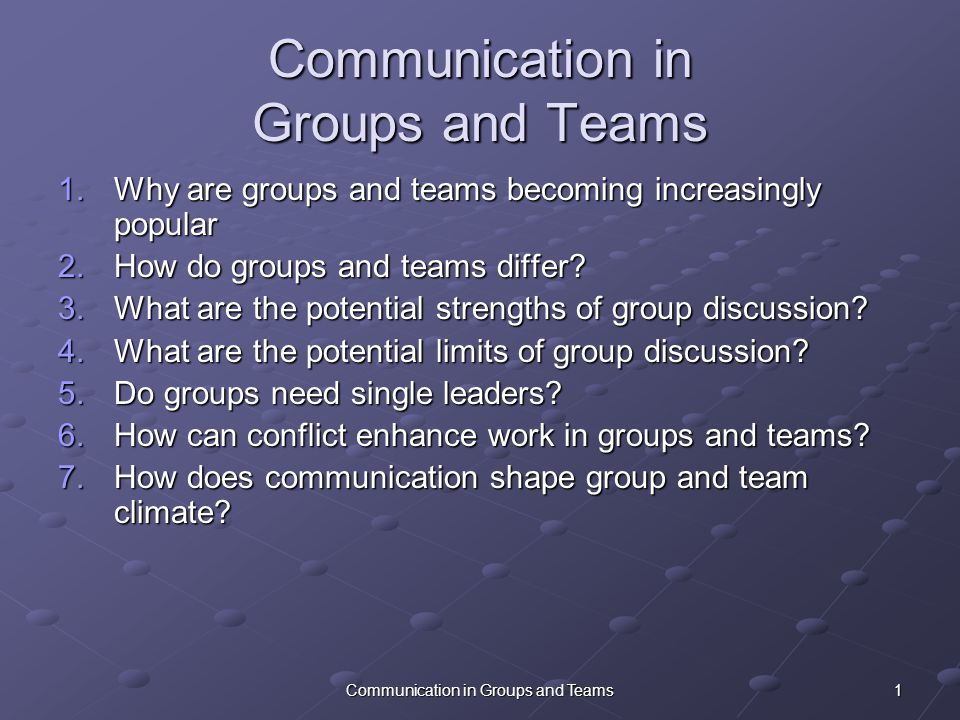 Communication in Groups and Teams

1. Why are groups and teams becoming increasingly popular
2. How do groups and teams differ?
3. What are the potential strengths of group discussion?
4. What are the potential limits of group discussion?
5. Do groups need single leaders?
6. How can conflict enhance work in groups and teams?
7. How does communication shape group and team climate?

Communication in Groups and Teams

1